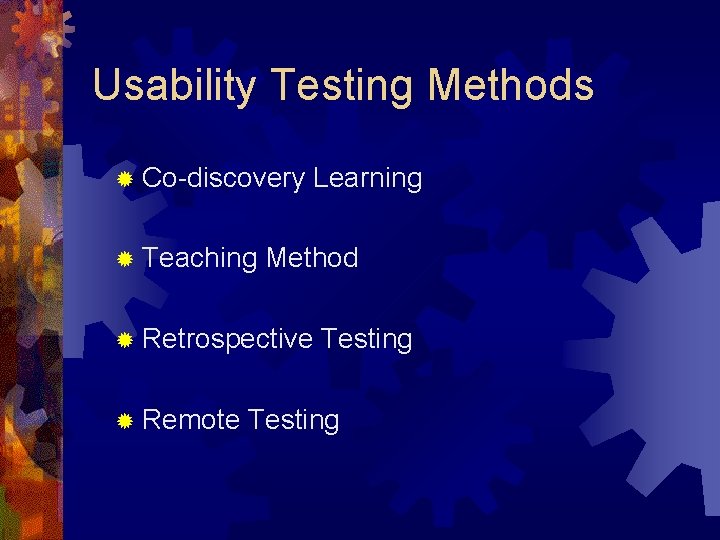 Usability Testing Methods

Co-discovery Learning

Teaching Method

Retrospective Testing

Remote Testing